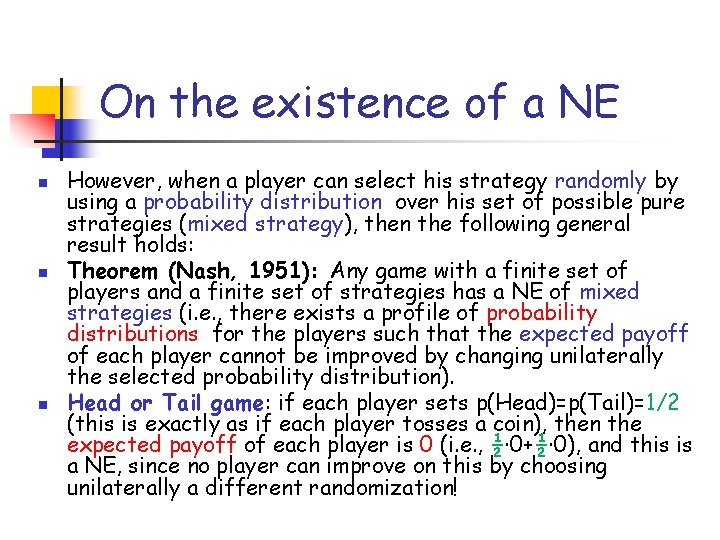 On the existence of a NE

- However, when a player can select his strategy randomly by using a probability distribution over his set of possible pure strategies (mixed strategy), then the following general result holds:
- Theorem (Nash, 1951): Any game with a finite set of players and a finite set of strategies has a NE of mixed strategies (i.e., there exists a profile of probability distributions for the players such that the expected payoff of each player cannot be improved by changing unilaterally the selected probability distribution).
- Head or Tail game: if each player sets p(Head)=p(Tail)=1/2 (this is exactly as if each player tosses a coin), then the expected payoff of each player is 0 (i.e., $\frac{1}{2}\cdot 0+\frac{1}{2}\cdot 0$), and this is a NE, since no player can improve on this by choosing unilaterally a different randomization!